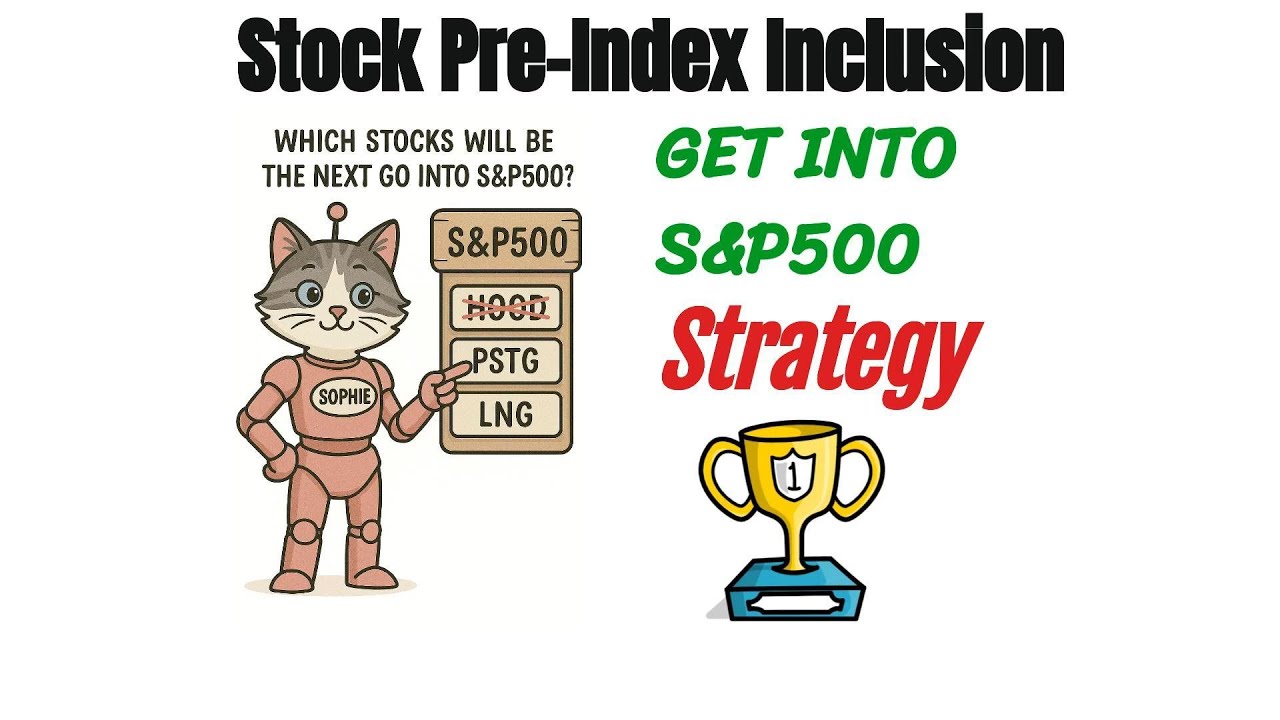 Stock Pre-Index Inclusion

WHICH STOCKS WILL BE THE NEXT GO INTO S&P500?

S&P500

HOOD

PSTG

LNG

SOPHIE

GET INTO S&P500

Strategy

1